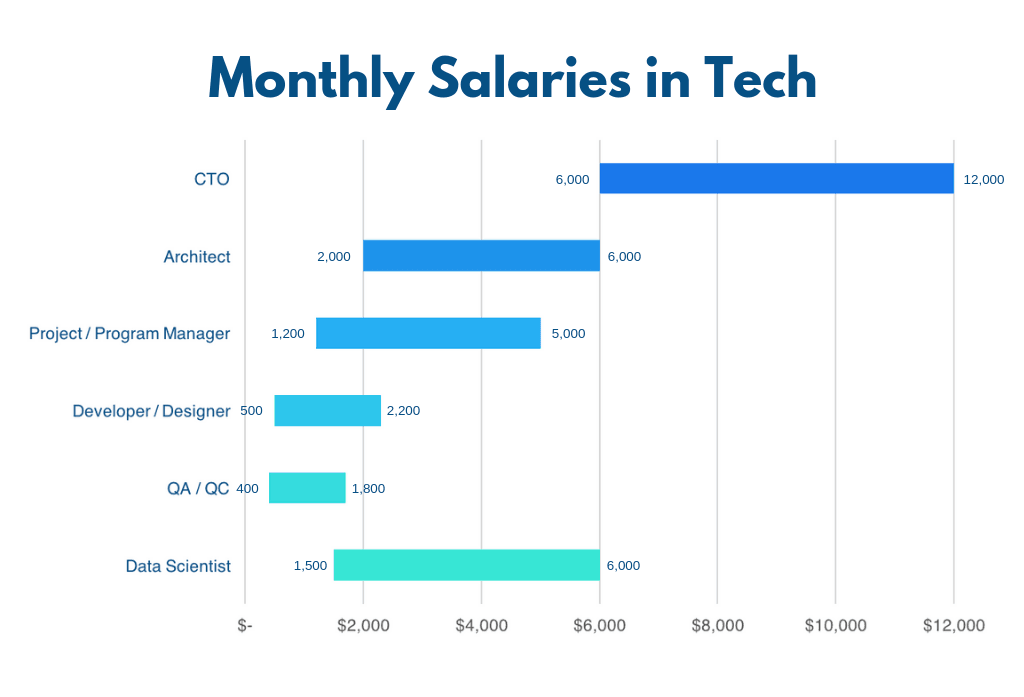 Monthly Salaries in Tech

CTO 6,000 12,000

Architect 2,000 6,000

Project / Program Manager 1,200 5,000

Developer / Designer 500 2,200

QA / QC 400 1,800

Data Scientist 1,500 6,000

$- $2,000 $4,000 $6,000 $8,000 $10,000 $12,000